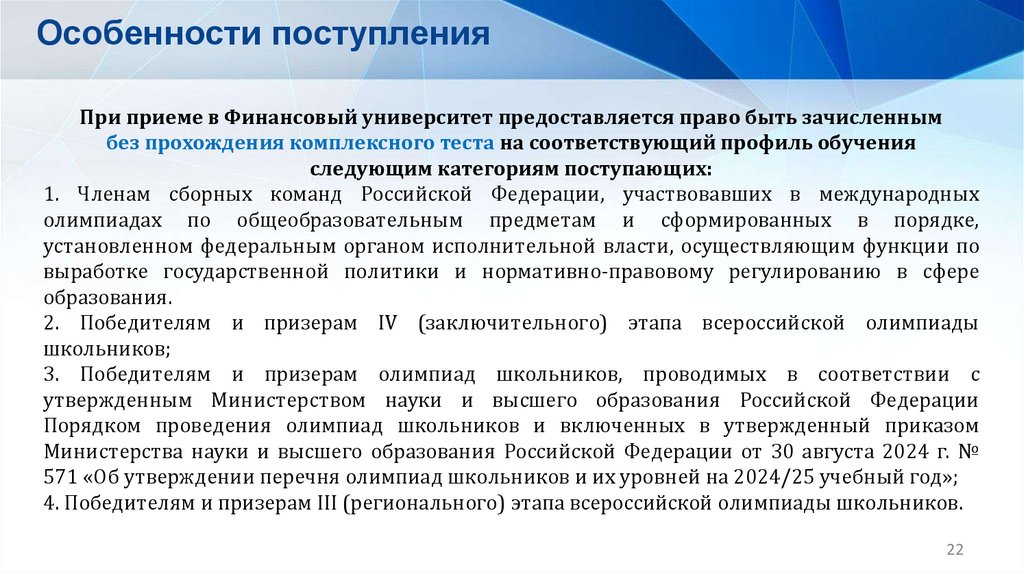 Особенности поступления

При приеме в Финансовый университет предоставляется право быть зачисленным без прохождения комплексного теста на соответствующий профиль обучения следующим категориям поступающих:

1. Членам сборных команд Российской Федерации, участвовавших в международных олимпиадах по общеобразовательным предметам и сформированных в порядке, установленном федеральным органом исполнительной власти, осуществляющим функции по выработке государственной политики и нормативно-правовому регулированию в сфере образования.

2. Победителям и призерам IV (заключительного) этапа всероссийской олимпиады школьников;

3. Победителям и призерам олимпиад школьников, проводимых в соответствии с утвержденным Министерством науки и высшего образования Российской Федерации Порядком проведения олимпиад школьников и включенных в утвержденный приказом Министерства науки и высшего образования Российской Федерации от 30 августа 2024 г. № 571 «Об утверждении перечня олимпиад школьников и их уровней на 2024/25 учебный год»;

4. Победителям и призерам III (регионального) этапа всероссийской олимпиады школьников.

22